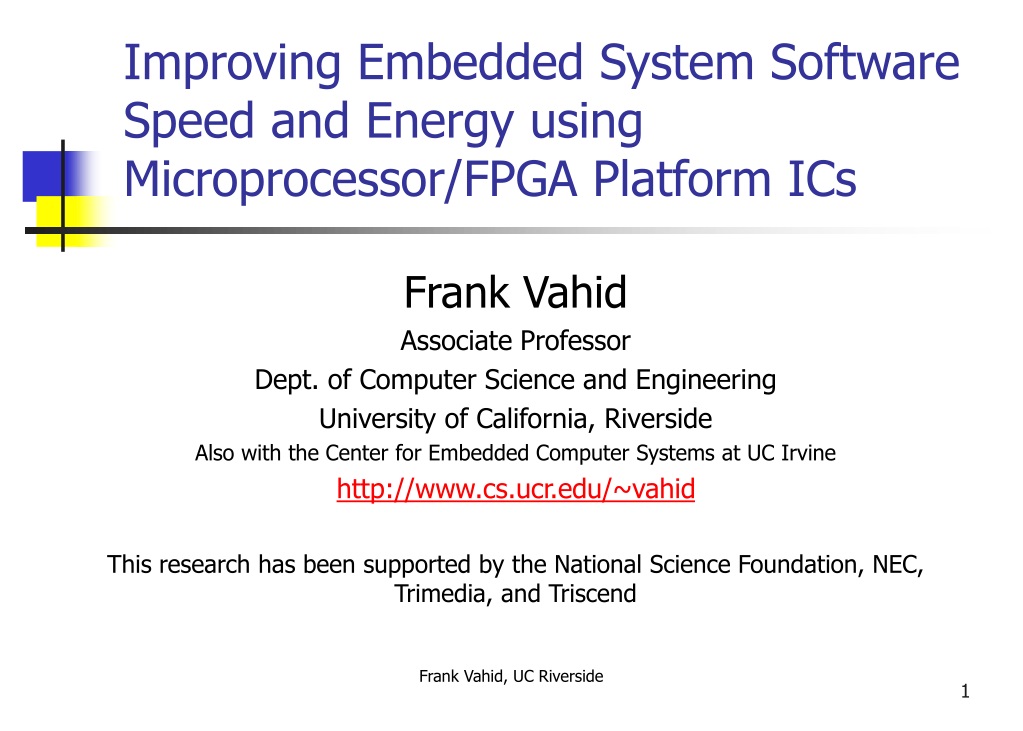 Improving Embedded System Software Speed and Energy using Microprocessor/FPGA Platform ICs

Frank Vahid

Associate Professor

Dept. of Computer Science and Engineering

University of California, Riverside

Also with the Center for Embedded Computer Systems at UC Irvine

http://www.cs.ucr.edu/~vahid

This research has been supported by the National Science Foundation, NEC, Trimedia, and Triscend

Frank Vahid, UC Riverside

1